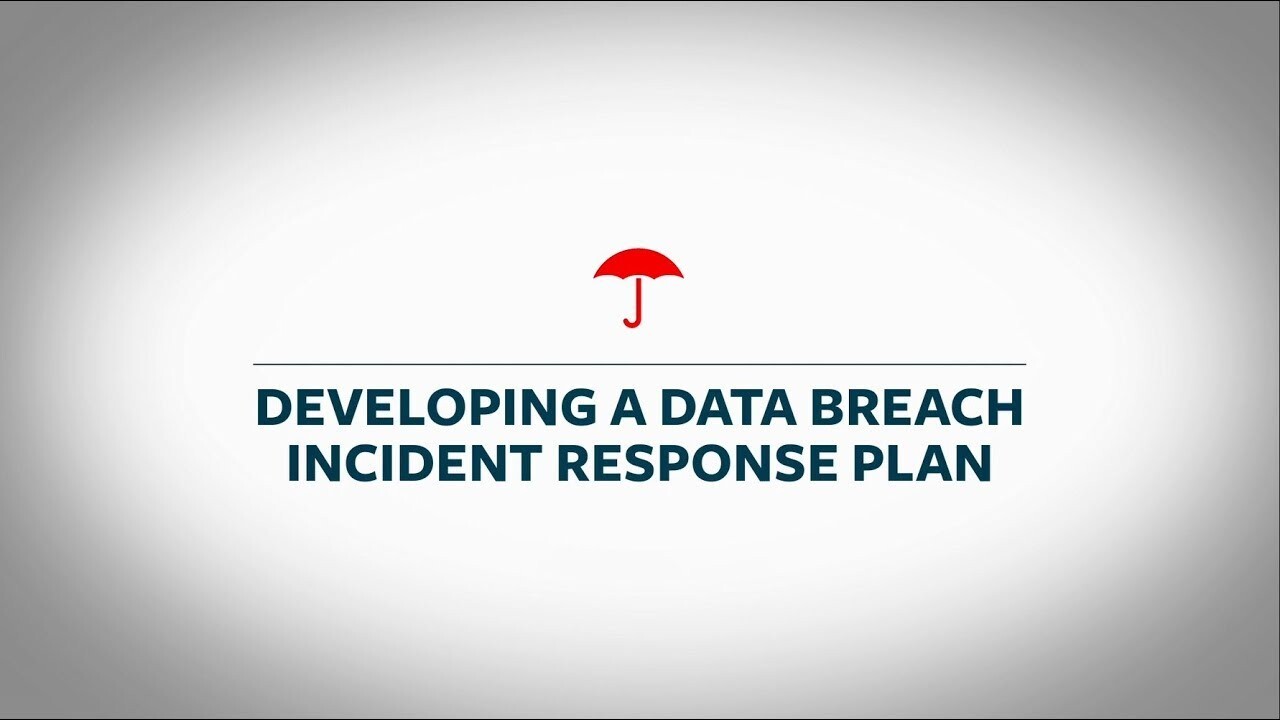 DEVELOPING A DATA BREACH INCIDENT RESPONSE PLAN